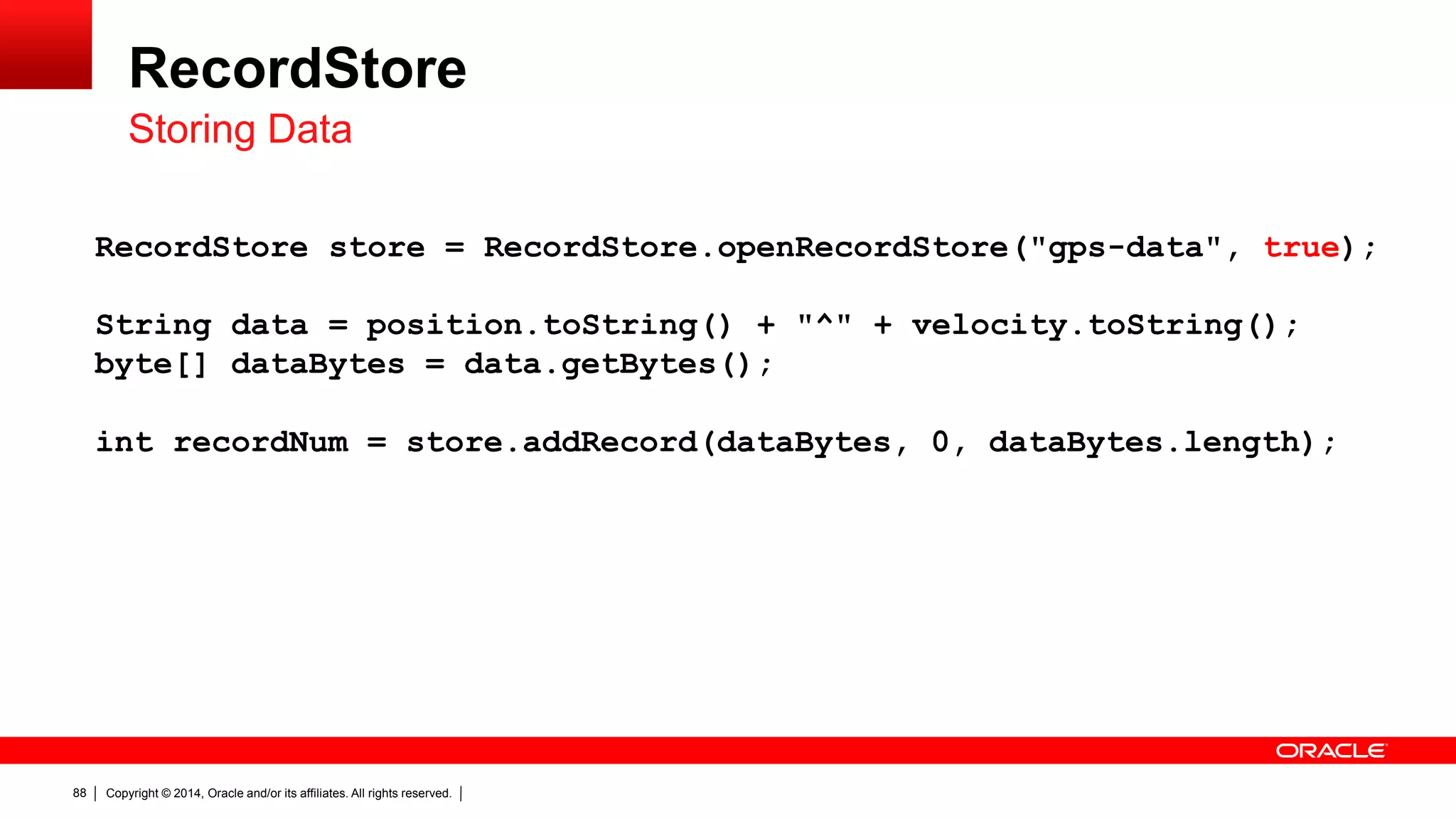 RecordStore

Storing Data

RecordStore store = RecordStore.openRecordStore("gps-data", true);

String data = position.toString() + "^" + velocity.toString();
byte[] dataBytes = data.getBytes();

int recordNum = store.addRecord(dataBytes, 0, dataBytes.length);

ORACLE

88 | Copyright © 2014, Oracle and/or its affiliates. All rights reserved. |